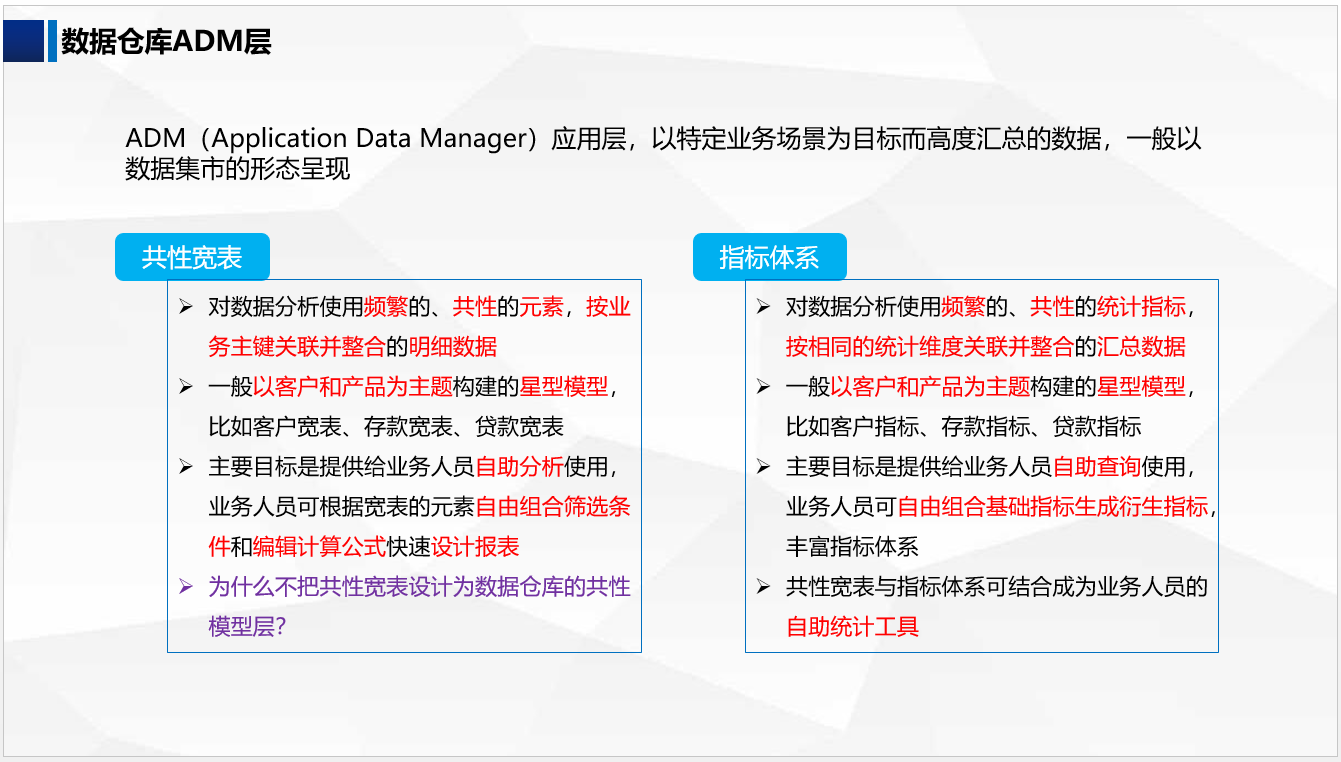 数据仓库ADM层

ADM（Application Data Manager）应用层，以特定业务场景为目标而高度汇总的数据，一般以数据集市的形态呈现

共性宽表

➢ 对数据分析使用频繁的、共性的元素，按业务主键关联并整合的明细数据
➢ 一般以客户和产品为主题构建的星型模型，比如客户宽表、存款宽表、贷款宽表
➢ 主要目标是提供给业务人员自助分析使用，业务人员可根据宽表的元素自由组合筛选条件和编辑计算公式快速设计报表
➢ 为什么不把共性宽表设计为数据仓库的共性模型层?

指标体系

➢ 对数据分析使用频繁的、共性的统计指标，按相同的统计维度关联并整合的汇总数据
➢ 一般以客户和产品为主题构建的星型模型，比如客户指标、存款指标、贷款指标
➢ 主要目标是提供给业务人员自助查询使用，业务人员可自由组合基础指标生成衍生指标，丰富指标体系
➢ 共性宽表与指标体系可结合成为业务人员的自助统计工具